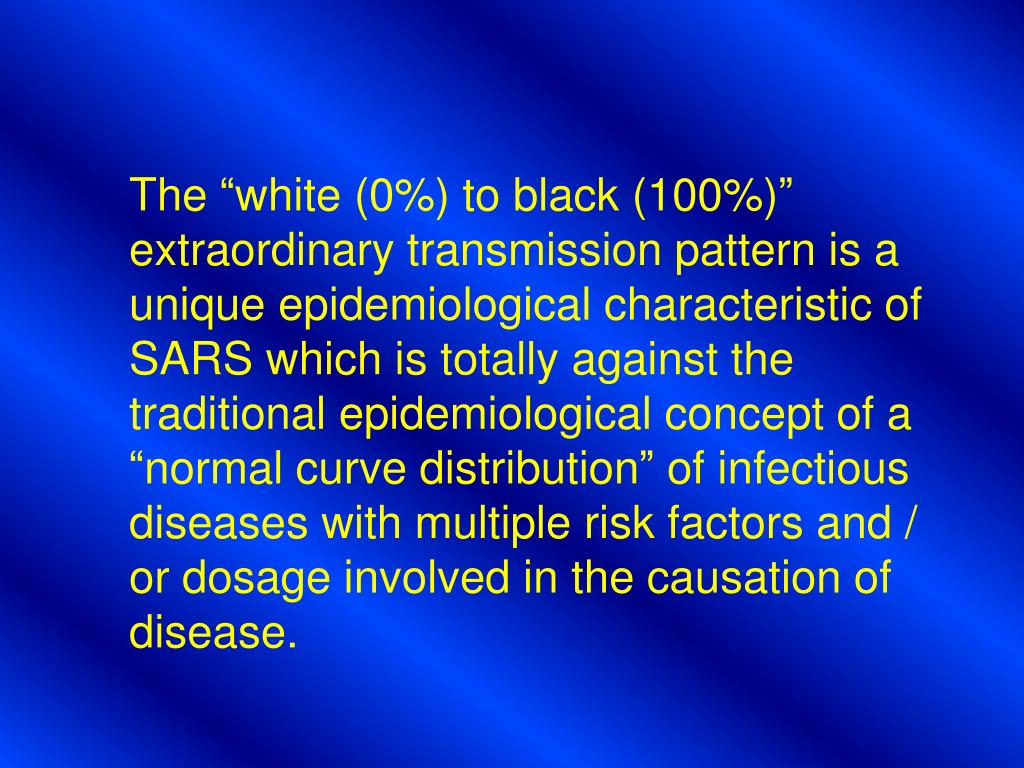 The “white (0%) to black (100%)” extraordinary transmission pattern is a unique epidemiological characteristic of SARS which is totally against the traditional epidemiological concept of a “normal curve distribution” of infectious diseases with multiple risk factors and / or dosage involved in the causation of disease.